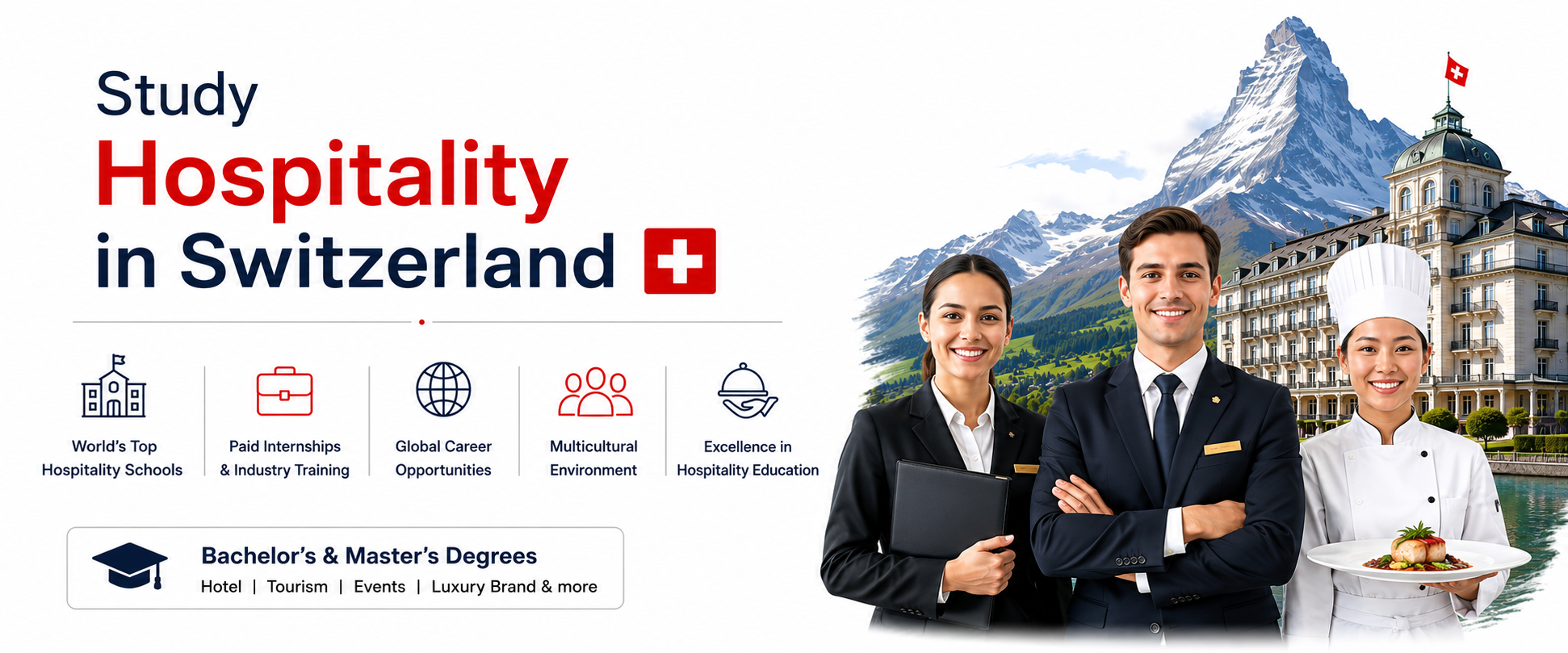 Study
Hospitality
in Switzerland

World's Top Hospitality Schools

Paid Internships & Industry Training

Global Career Opportunities

Multicultural Environment

Excellence in Hospitality Education

Bachelor's & Master's Degrees
Hotel | Tourism | Events | Luxury Brand & more